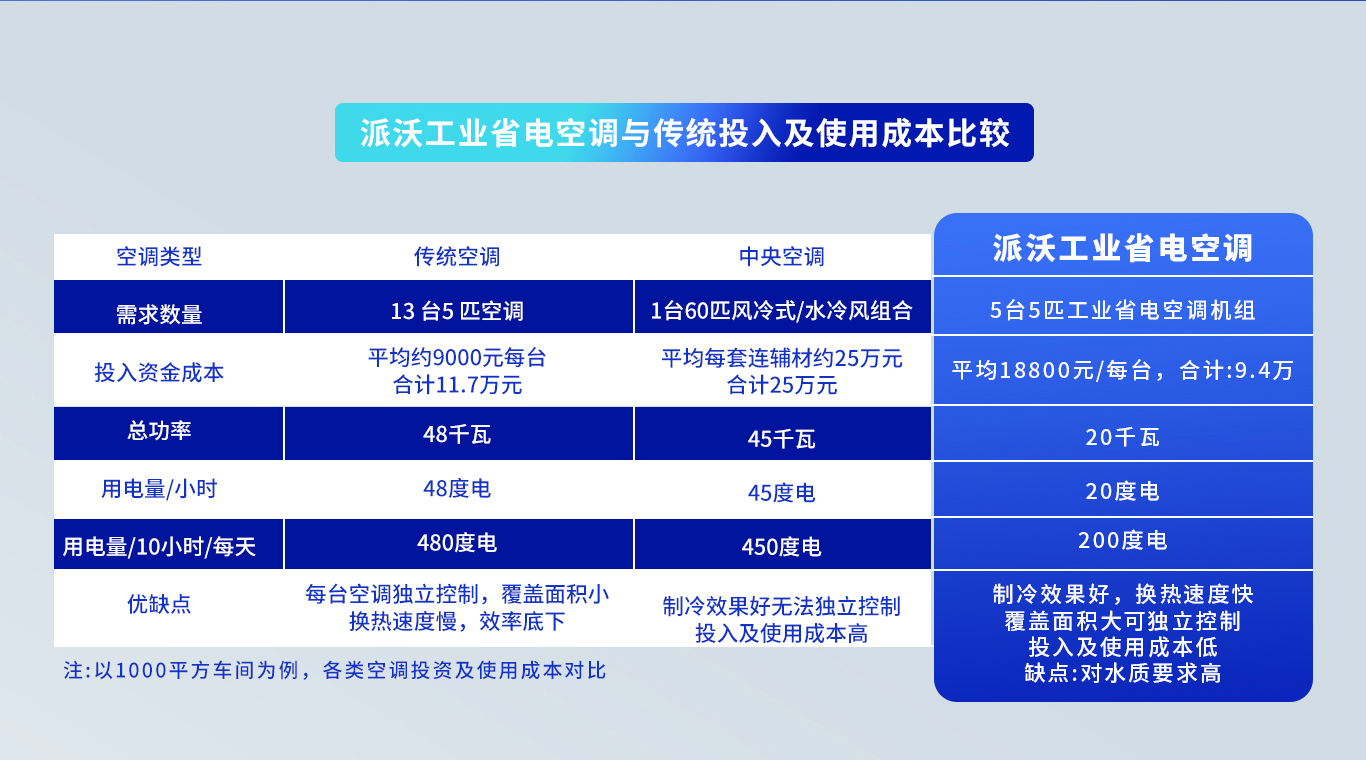 派沃工业省电空调与传统投入及使用成本比较

| 空调类型 | 传统空调 | 中央空调 | 派沃工业省电空调 |
|---|---|---|---|
| 需求数量 | 13 台5 匹空调 | 1台60匹风冷式/水冷风组合 | 5台5匹工业省电空调机组 |
| 投入资金成本 | 平均约9000元每台 合计11.7万元 | 平均每套连辅材约25万元 合计25万元 | 平均18800元/每台，合计:9.4万 |
| 总功率 | 48千瓦 | 45千瓦 | 20千瓦 |
| 用电量/小时 | 48度电 | 45度电 | 20度电 |
| 用电量/10小时/每天 | 480度电 | 450度电 | 200度电 |
| 优缺点 | 每台空调独立控制，覆盖面积小 换热速度慢，效率底下 | 制冷效果好无法独立控制 投入及使用成本高 | 制冷效果好，换热速度快 覆盖面积大可独立控制 投入及使用成本低 缺点:对水质要求高 |

注:以1000平方车间为例，各类空调投资及使用成本对比